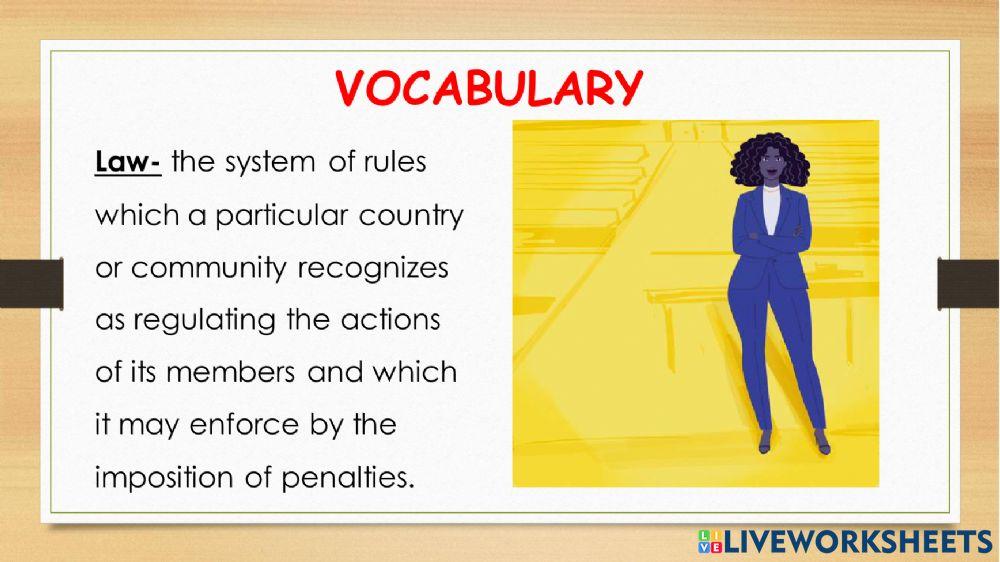 VOCABULARY

Law- the system of rules which a particular country or community recognizes as regulating the actions of its members and which it may enforce by the imposition of penalties.

LIVEWORKSHEETS